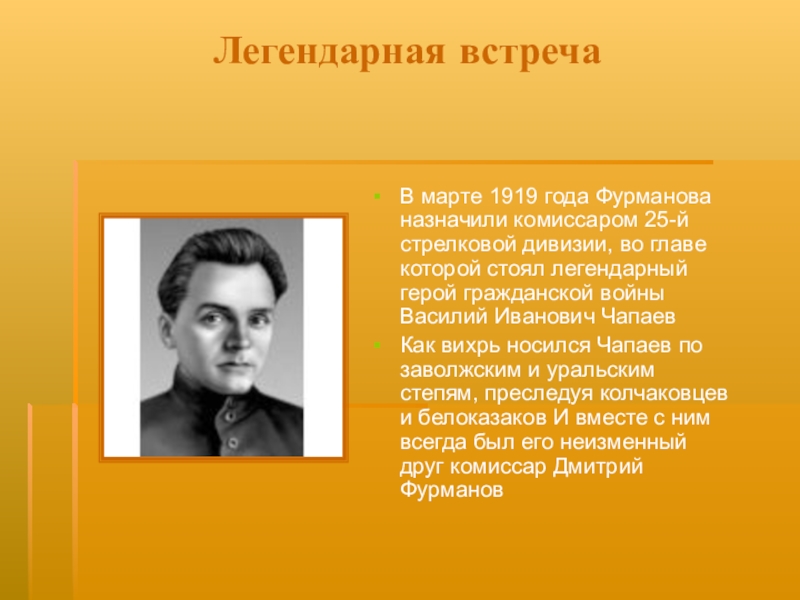 Легендарная встреча

В марте 1919 года Фурманова назначили комиссаром 25-й стрелковой дивизии, во главе которой стоял легендарный герой гражданской войны Василий Иванович Чапаев

Как вихрь носился Чапаев по заволжским и уральским степям, преследуя колчаковцев и белоказаков И вместе с ним всегда был его неизменный друг комиссар Дмитрий Фурманов